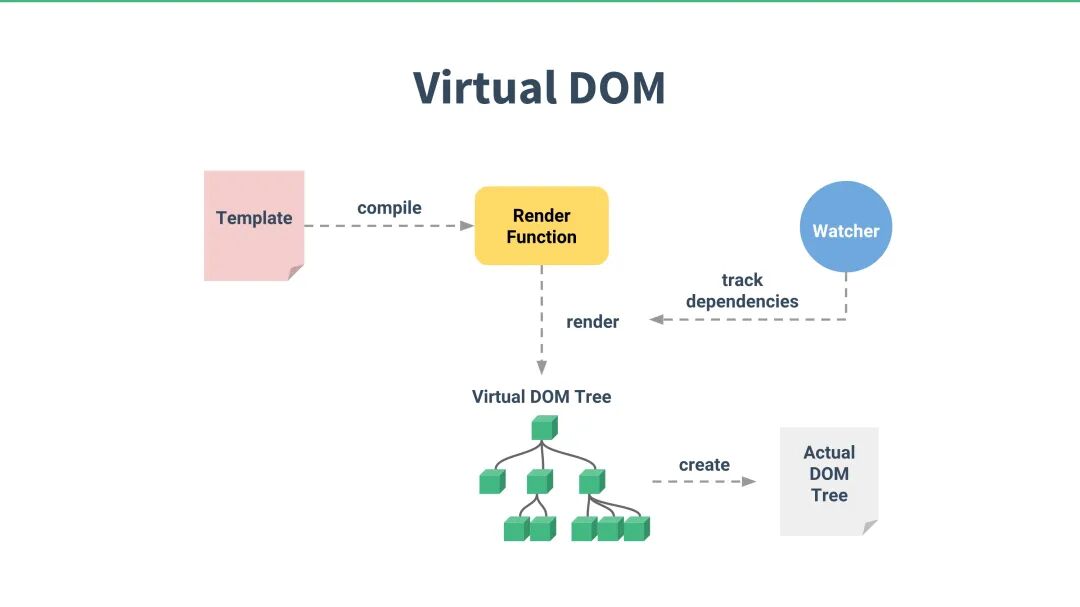 Virtual DOM

Template

compile

Render Function

Watcher

track dependencies

render

Virtual DOM Tree

create

Actual DOM Tree